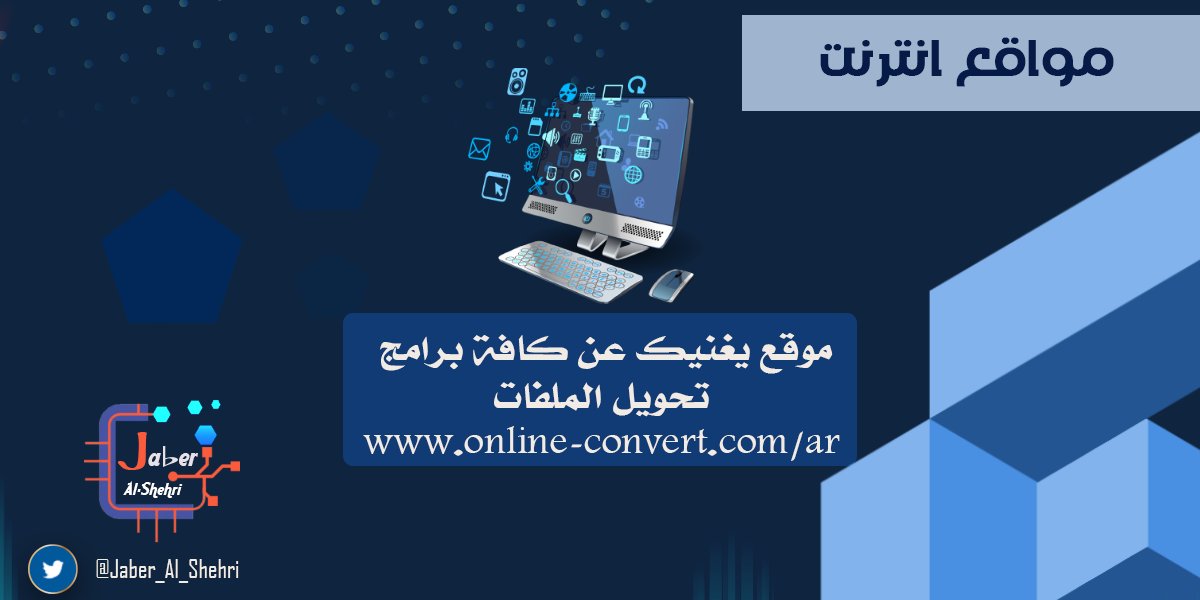 مواقع انترنت

موقع يغنيك عن كافة برامج تحويل الملفات
www.online-convert.com/ar

Jaber
Al-Shehri

@Jaber_Al_Shehri